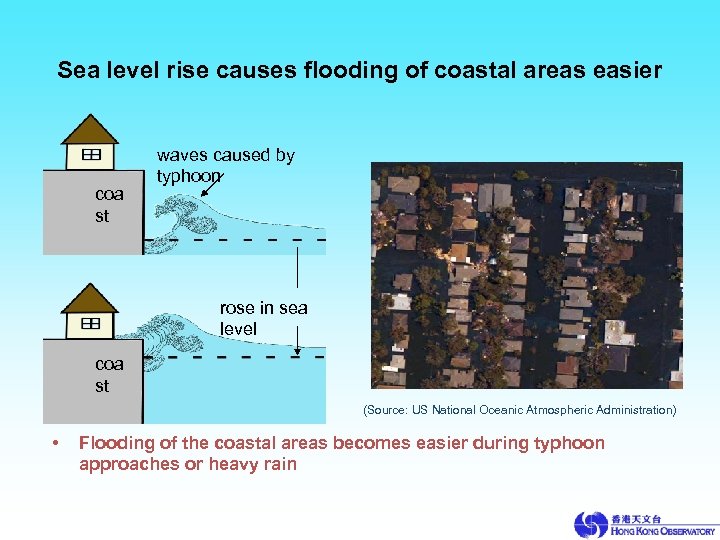 Sea level rise causes flooding of coastal areas easier

waves caused by typhoon

coa st

rose in sea level

coa st

(Source: US National Oceanic Atmospheric Administration)

• Flooding of the coastal areas becomes easier during typhoon approaches or heavy rain

香港天文台
HONG KONG OBSERVATORY